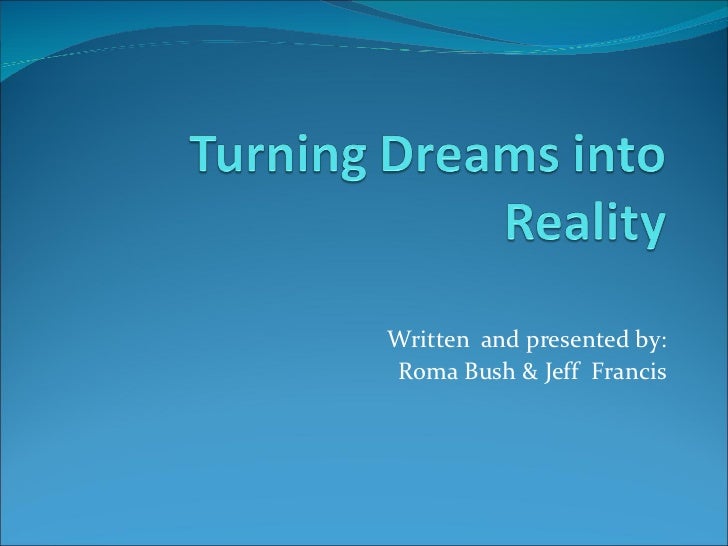 Turning Dreams into Reality

Written and presented by:
Roma Bush & Jeff Francis